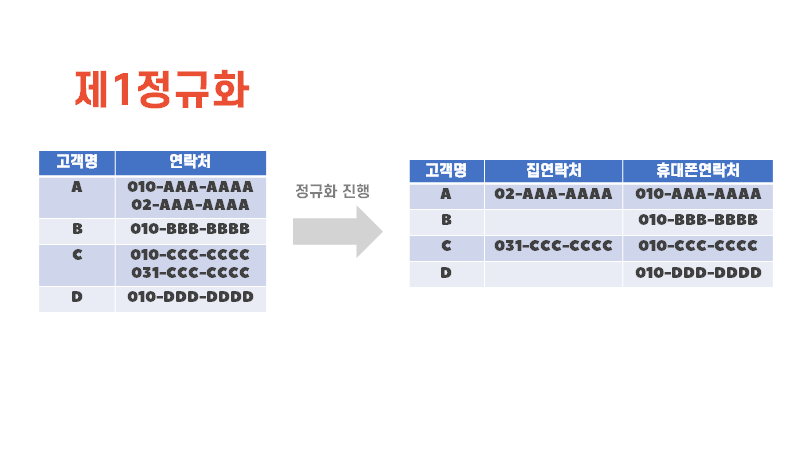 제1정규화

| 고객명 | 연락처 |
|---|---|
| A | 010-AAA-AAAA 02-AAA-AAAA |
| B | 010-BBB-BBBB |
| C | 010-CCC-CCCC 031-CCC-CCCC |
| D | 010-DDD-DDDD |

정규화 진행

| 고객명 | 집연락처 | 휴대폰연락처 |
|---|---|---|
| A | 02-AAA-AAAA | 010-AAA-AAAA |
| B | | 010-BBB-BBBB |
| C | 031-CCC-CCCC | 010-CCC-CCCC |
| D | | 010-DDD-DDDD |